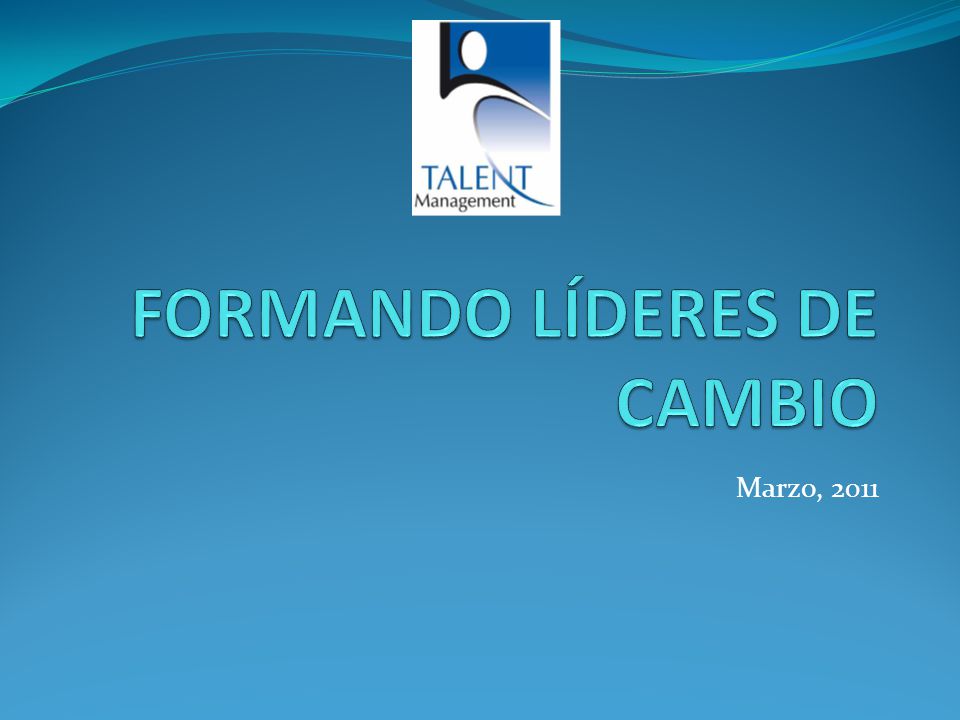 TALENT
Management

FORMANDO LÍDERES DE CAMBIO

Marzo, 2011